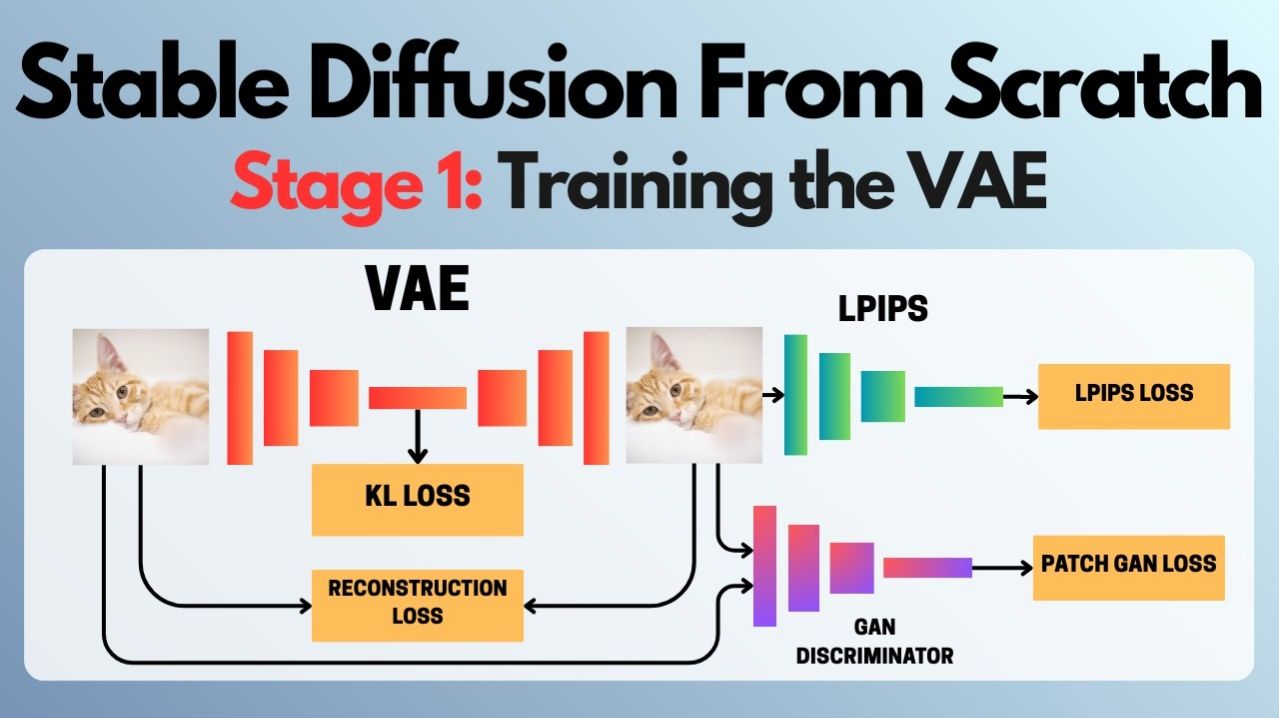 Stable Diffusion From Scratch

Stage 1: Training the VAE

VAE

LPIPS

LPIPS LOSS

KL LOSS

RECONSTRUCTION LOSS

PATCH GAN LOSS

GAN DISCRIMINATOR